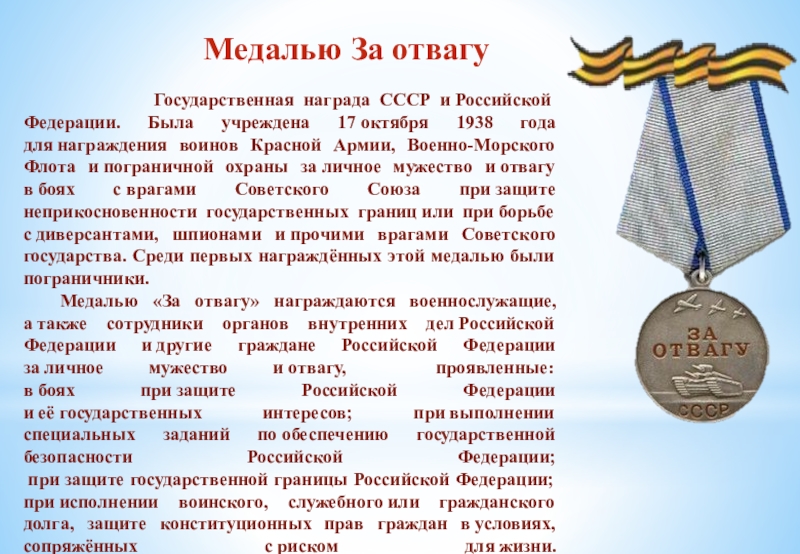 Медалью За отвагу

Государственная награда СССР и Российской Федерации. Была учреждена 17 октября 1938 года для награждения воинов Красной Армии, Военно-Морского Флота и пограничной охраны за личное мужество и отвагу в боях с врагами Советского Союза при защите неприкосновенности государственных границ или при борьбе с диверсантами, шпионами и прочими врагами Советского государства. Среди первых награждённых этой медалью были пограничники.

Медалью «За отвагу» награждаются военнослужащие, а также сотрудники органов внутренних дел Российской Федерации и другие граждане Российской Федерации за личное мужество и отвагу, проявленные:
в боях при защите Российской Федерации и её государственных интересов; при выполнении специальных заданий по обеспечению государственной безопасности Российской Федерации;
при защите государственной границы Российской Федерации;
при исполнении воинского, служебного или гражданского долга, защите конституционных прав граждан в условиях, сопряжённых с риском для жизни.

ЗА ОТВАГУ
СССР